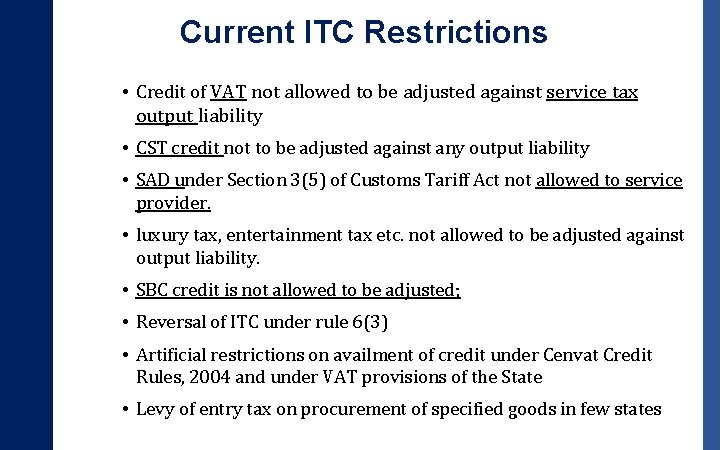 Current ITC Restrictions

• Credit of VAT not allowed to be adjusted against service tax output liability

• CST credit not to be adjusted against any output liability

• SAD under Section 3(5) of Customs Tariff Act not allowed to service provider.

• luxury tax, entertainment tax etc. not allowed to be adjusted against output liability.

• SBC credit is not allowed to be adjusted;

• Reversal of ITC under rule 6(3)

• Artificial restrictions on availment of credit under Cenvat Credit Rules, 2004 and under VAT provisions of the State

• Levy of entry tax on procurement of specified goods in few states